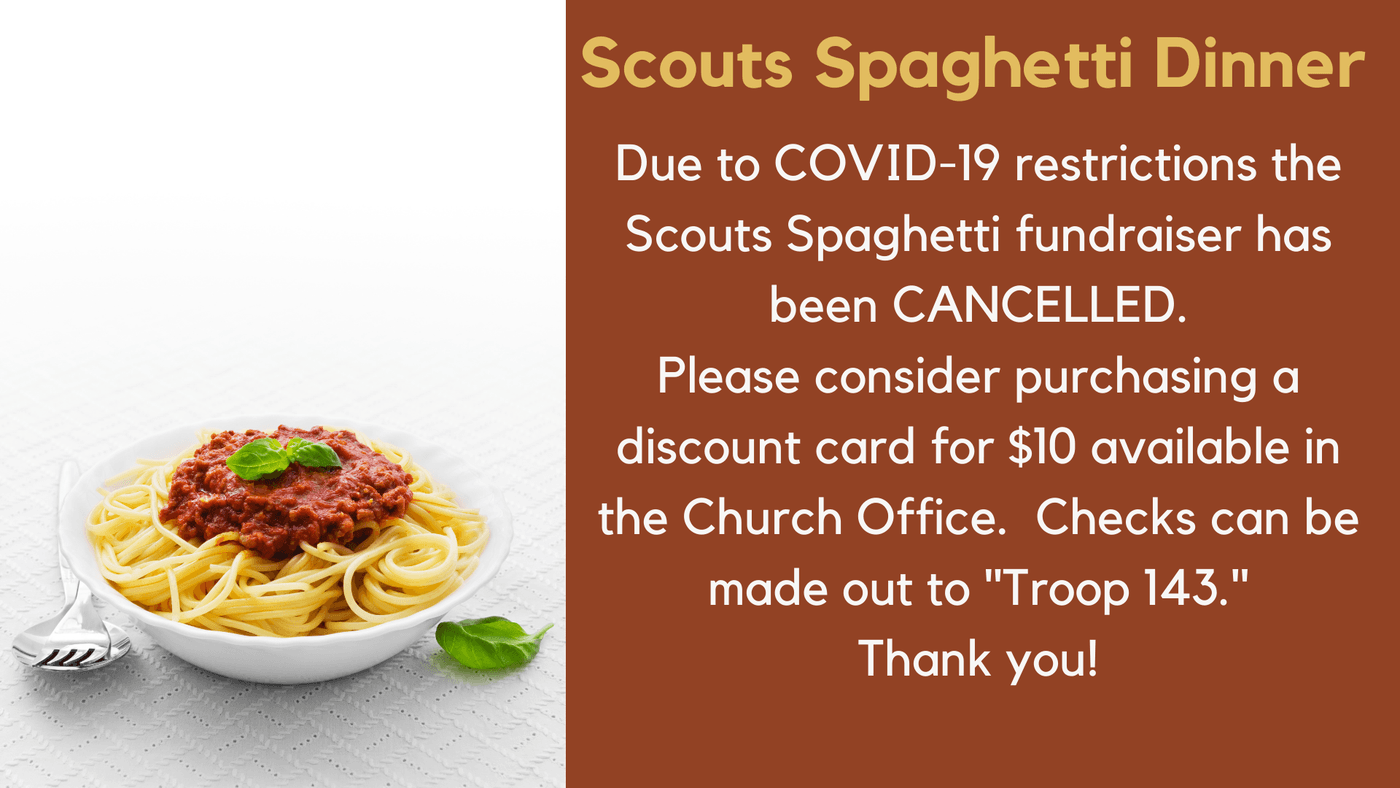 Scouts Spaghetti Dinner

Due to COVID-19 restrictions the Scouts Spaghetti fundraiser has been CANCELLED.
Please consider purchasing a discount card for $10 available in the Church Office.  Checks can be made out to "Troop 143."
Thank you!